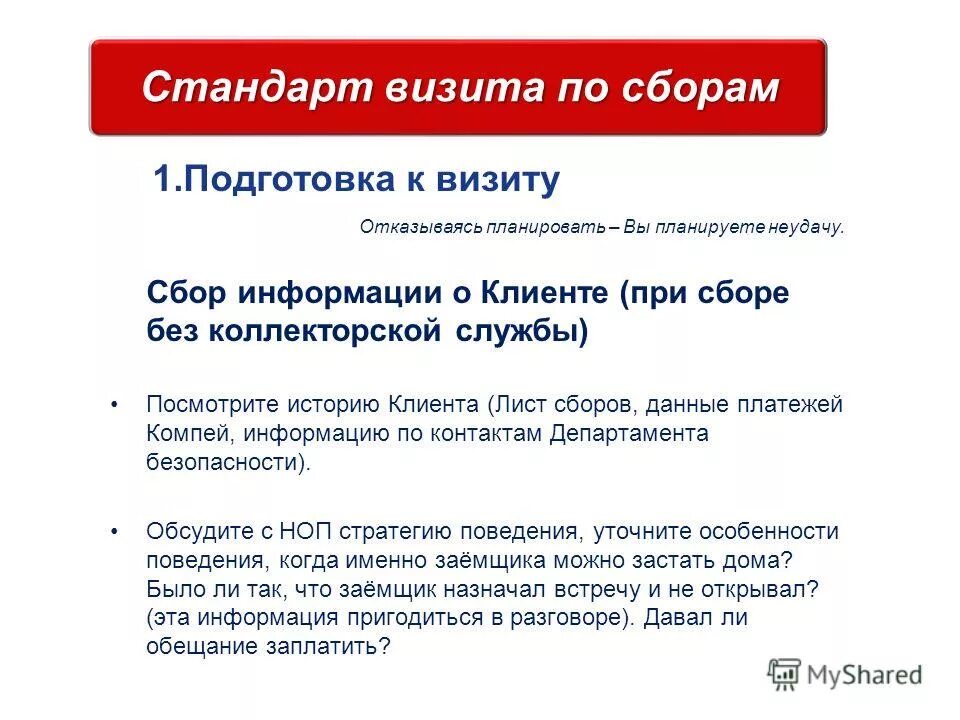 Стандарт визита по сборам

1.Подготовка к визиту

Отказываясь планировать – Вы планируете неудачу.

Сбор информации о Клиенте (при сборе без коллекторской службы)

• Посмотрите историю Клиента (Лист сборов, данные платежей Компей, информацию по контактам Департамента безопасности).

• Обсудите с НОП стратегию поведения, уточните особенности поведения, когда именно заёмщика можно застать дома? Было ли так, что заёмщик назначал встречу и не открывал? (эта информация пригодиться в разговоре). Давал ли обещание заплатить?

MyShared